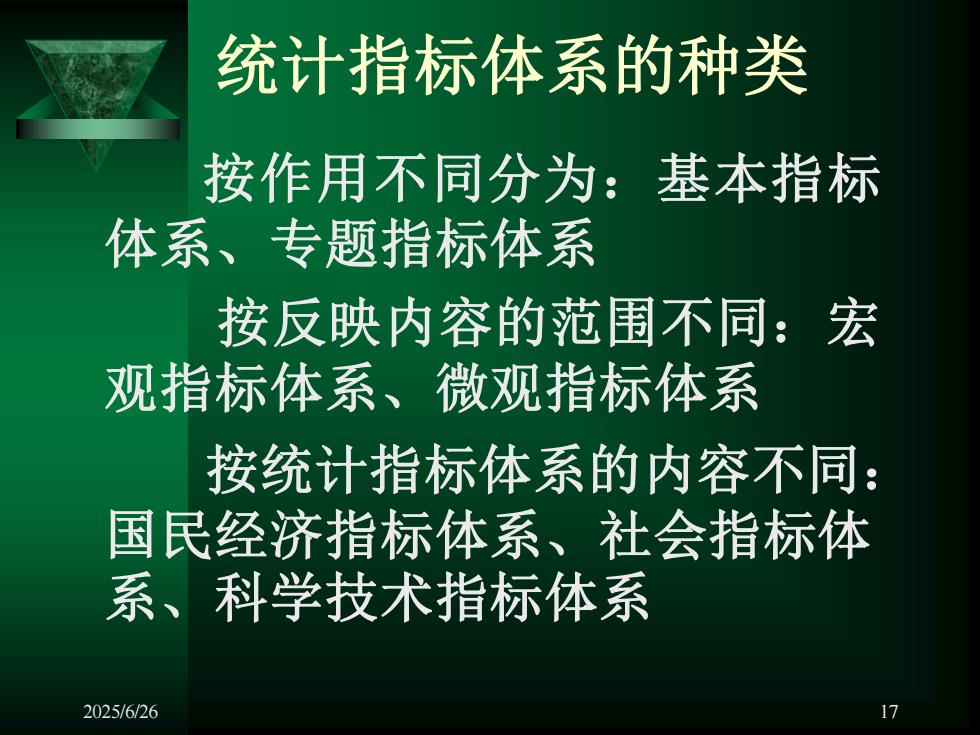 统计指标体系的种类

按作用不同分为：基本指标体系、专题指标体系

按反映内容的范围不同：宏观指标体系、微观指标体系

按统计指标体系的内容不同：国民经济指标体系、社会指标体系、科学技术指标体系

2025/6/26

17